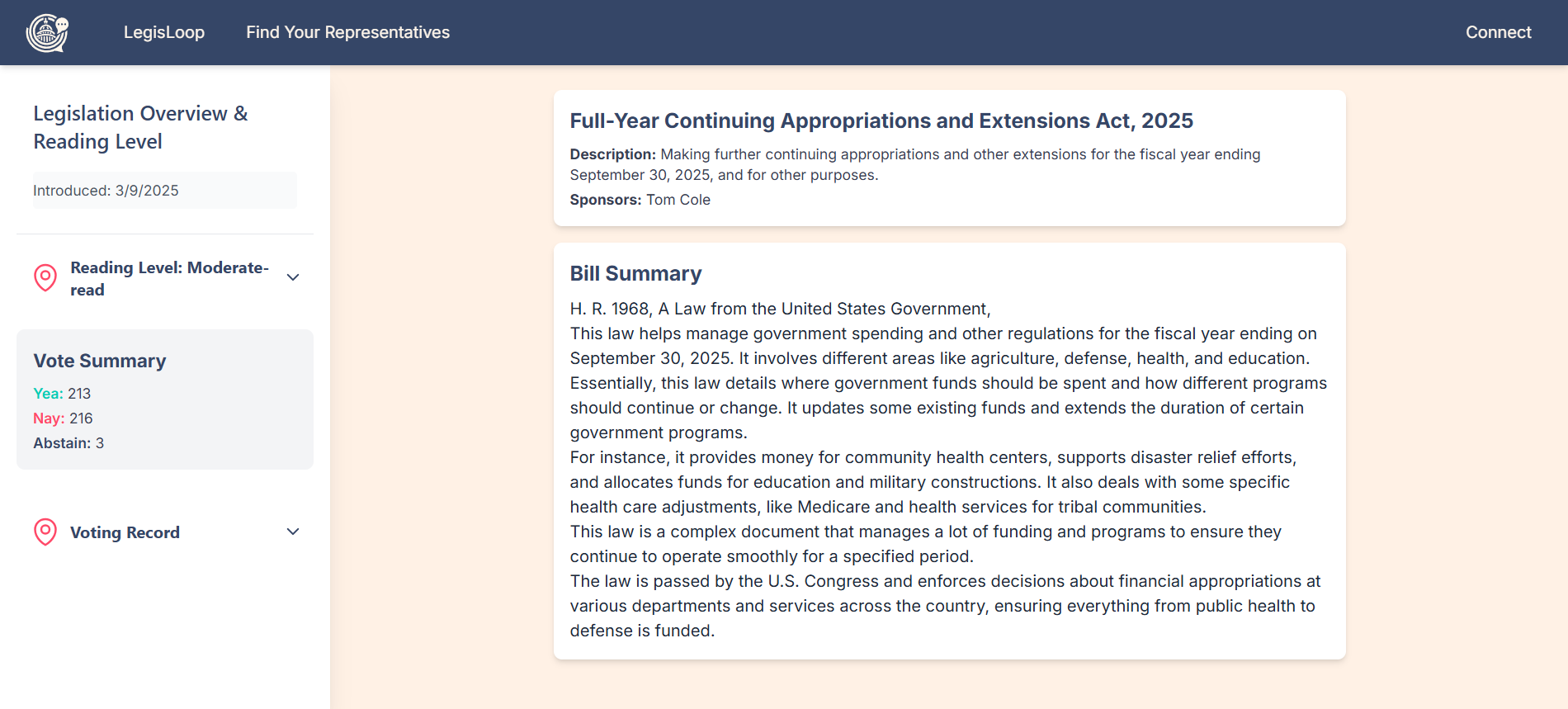 LegisLoop Find Your Representatives Connect

Legislation Overview & Reading Level

Introduced: 3/9/2025

Reading Level: Moderate-read

Vote Summary

Yea: 213
Nay: 216
Abstain: 3

Voting Record

Full-Year Continuing Appropriations and Extensions Act, 2025

Description: Making further continuing appropriations and other extensions for the fiscal year ending September 30, 2025, and for other purposes.

Sponsors: Tom Cole

Bill Summary

H. R. 1968, A Law from the United States Government,
This law helps manage government spending and other regulations for the fiscal year ending on September 30, 2025. It involves different areas like agriculture, defense, health, and education. Essentially, this law details where government funds should be spent and how different programs should continue or change. It updates some existing funds and extends the duration of certain government programs.
For instance, it provides money for community health centers, supports disaster relief efforts, and allocates funds for education and military constructions. It also deals with some specific health care adjustments, like Medicare and health services for tribal communities.
This law is a complex document that manages a lot of funding and programs to ensure they continue to operate smoothly for a specified period.
The law is passed by the U.S. Congress and enforces decisions about financial appropriations at various departments and services across the country, ensuring everything from public health to defense is funded.